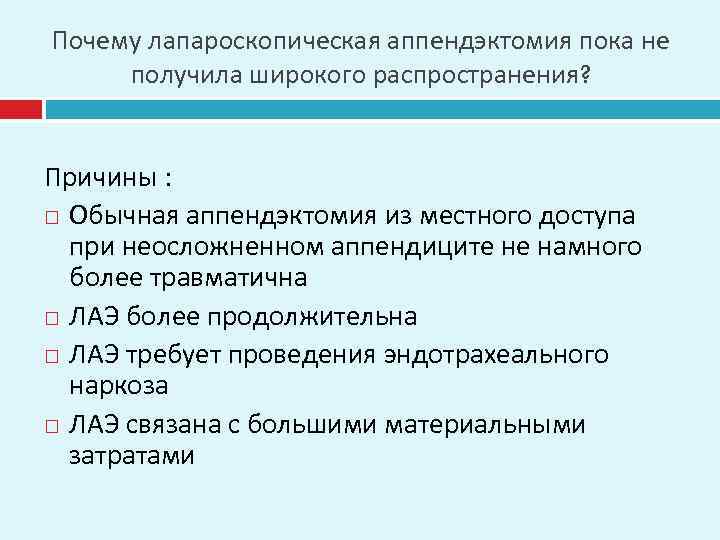 Почему лапароскопическая аппендэктомия пока не получила широкого распространения?

Причины :

□ Обычная аппендэктомия из местного доступа при неосложненном аппендиците не намного более травматична

□ ЛАЭ более продолжительна

□ ЛАЭ требует проведения эндотрахеального наркоза

□ ЛАЭ связана с большими материальными затратами